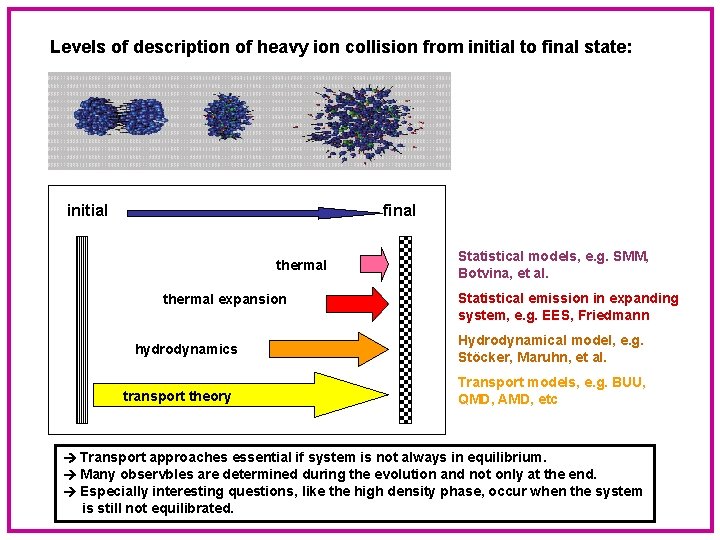 Levels of description of heavy ion collision from initial to final state:

initial

final

thermal

thermal expansion

hydrodynamics

transport theory

Statistical models, e.g. SMM, Botvina, et al.

Statistical emission in expanding system, e.g. EES, Friedmann

Hydrodynamical model, e.g. Stöcker, Maruhn, et al.

Transport models, e.g. BUU, QMD, AMD, etc

→ Transport approaches essential if system is not always in equilibrium.
→ Many observbles are determined during the evolution and not only at the end.
→ Especially interesting questions, like the high density phase, occur when the system is still not equilibrated.